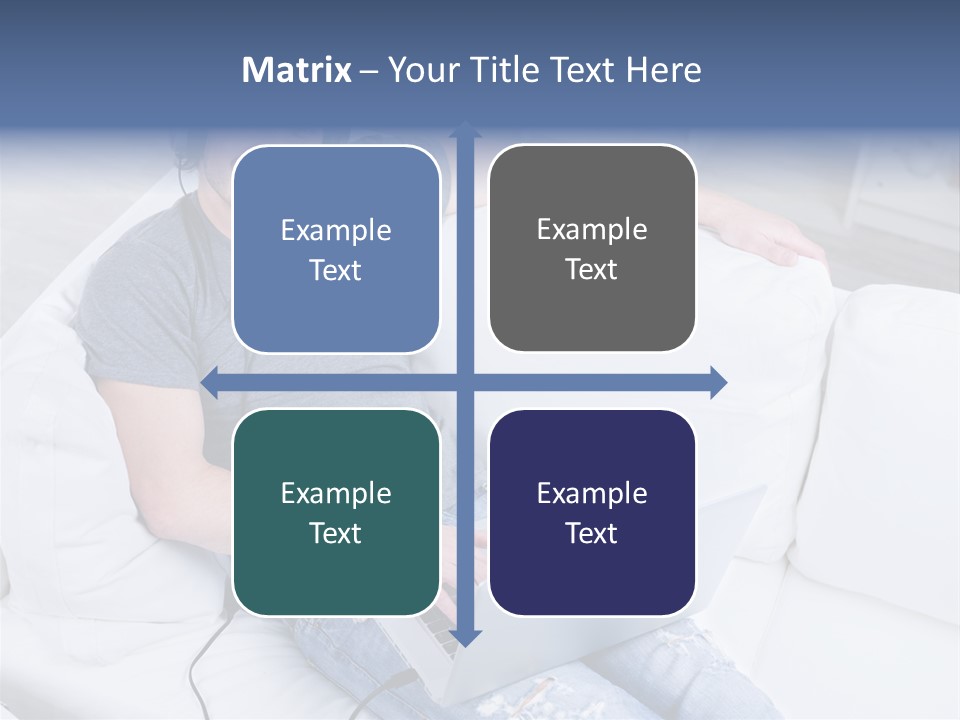 Matrix – Your Title Text Here

Example Text

Example Text

Example Text

Example Text